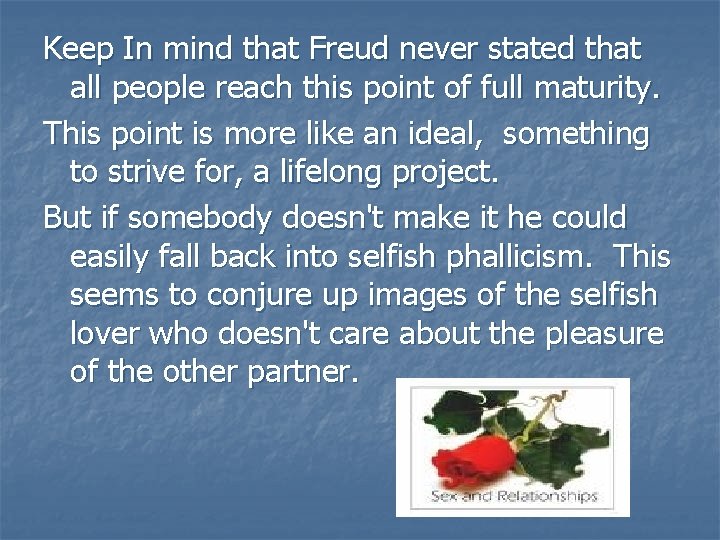 Keep In mind that Freud never stated that all people reach this point of full maturity.

This point is more like an ideal, something to strive for, a lifelong project.

But if somebody doesn't make it he could easily fall back into selfish phallicism. This seems to conjure up images of the selfish lover who doesn't care about the pleasure of the other partner.

Sex and Relationships